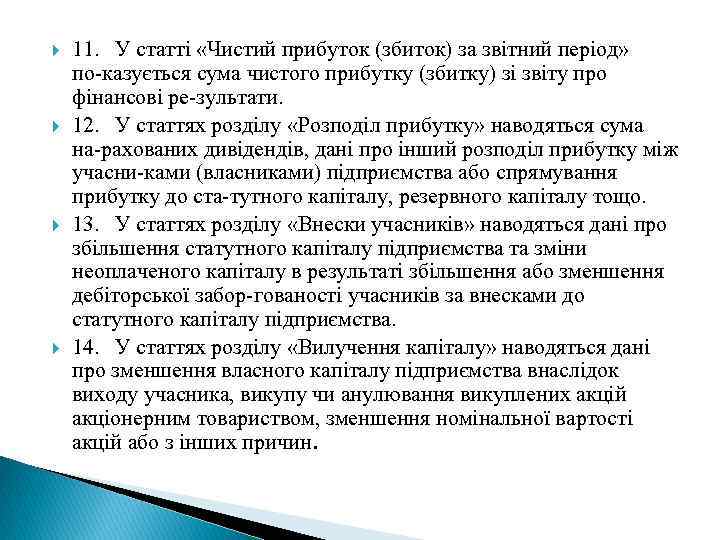 11. У статті «Чистий прибуток (збиток) за звітний період» по-казується сума чистого прибутку (збитку) зі звіту про фінансові ре-зультати.

12. У статтях розділу «Розподіл прибутку» наводяться сума на-рахованих дивідендів, дані про інший розподіл прибутку між учасни-ками (власниками) підприємства або спрямування прибутку до ста-тутного капіталу, резервного капіталу тощо.

13. У статтях розділу «Внески учасників» наводяться дані про збільшення статутного капіталу підприємства та зміни неоплаченого капіталу в результаті збільшення або зменшення дебіторської забор-гованості учасників за внесками до статутного капіталу підприємства.

14. У статтях розділу «Вилучення капіталу» наводяться дані про зменшення власного капіталу підприємства внаслідок виходу учасника, викупу чи анулювання викуплених акцій акціонерним товариством, зменшення номінальної вартості акцій або з інших причин.